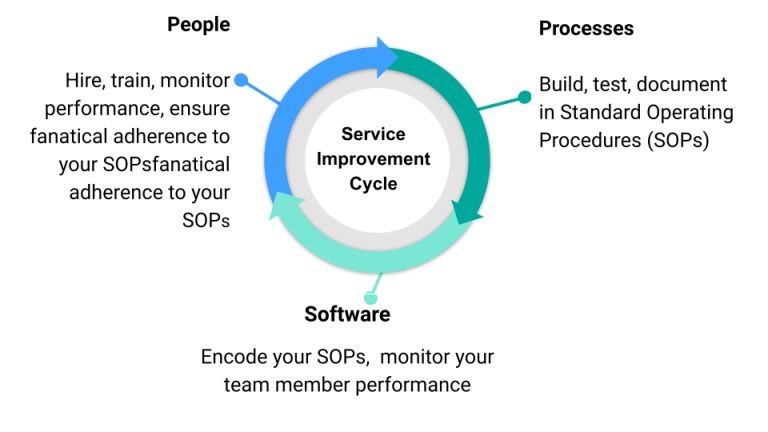 People

Hire, train, monitor performance, ensure fanatical adherence to your SOPsfanatical adherence to your SOPs

Service Improvement Cycle

Processes

Build, test, document in Standard Operating Procedures (SOPs)

Software

Encode your SOPs, monitor your team member performance